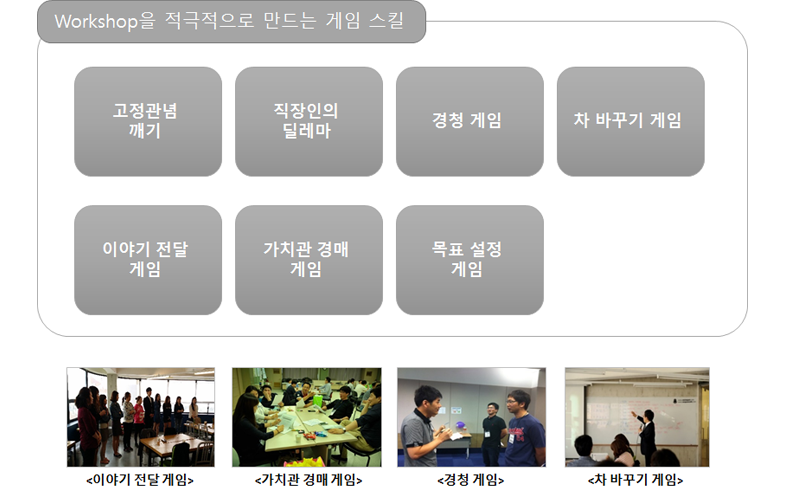 Workshop을 적극적으로 만드는 게임 스킬

고정관념 깨기

직장인의 딜레마

경청 게임

차 바꾸기 게임

이야기 전달 게임

가치관 경매 게임

목표 설정 게임

<이야기 전달 게임>

<가치관 경매 게임>

<경청 게임>

<차 바꾸기 게임>